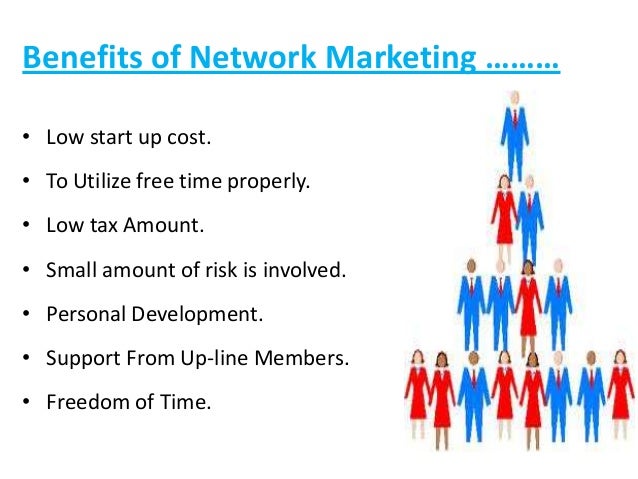 Benefits of Network Marketing ………

• Low start up cost.
• To Utilize free time properly.
• Low tax Amount.
• Small amount of risk is involved.
• Personal Development.
• Support From Up-line Members.
• Freedom of Time.